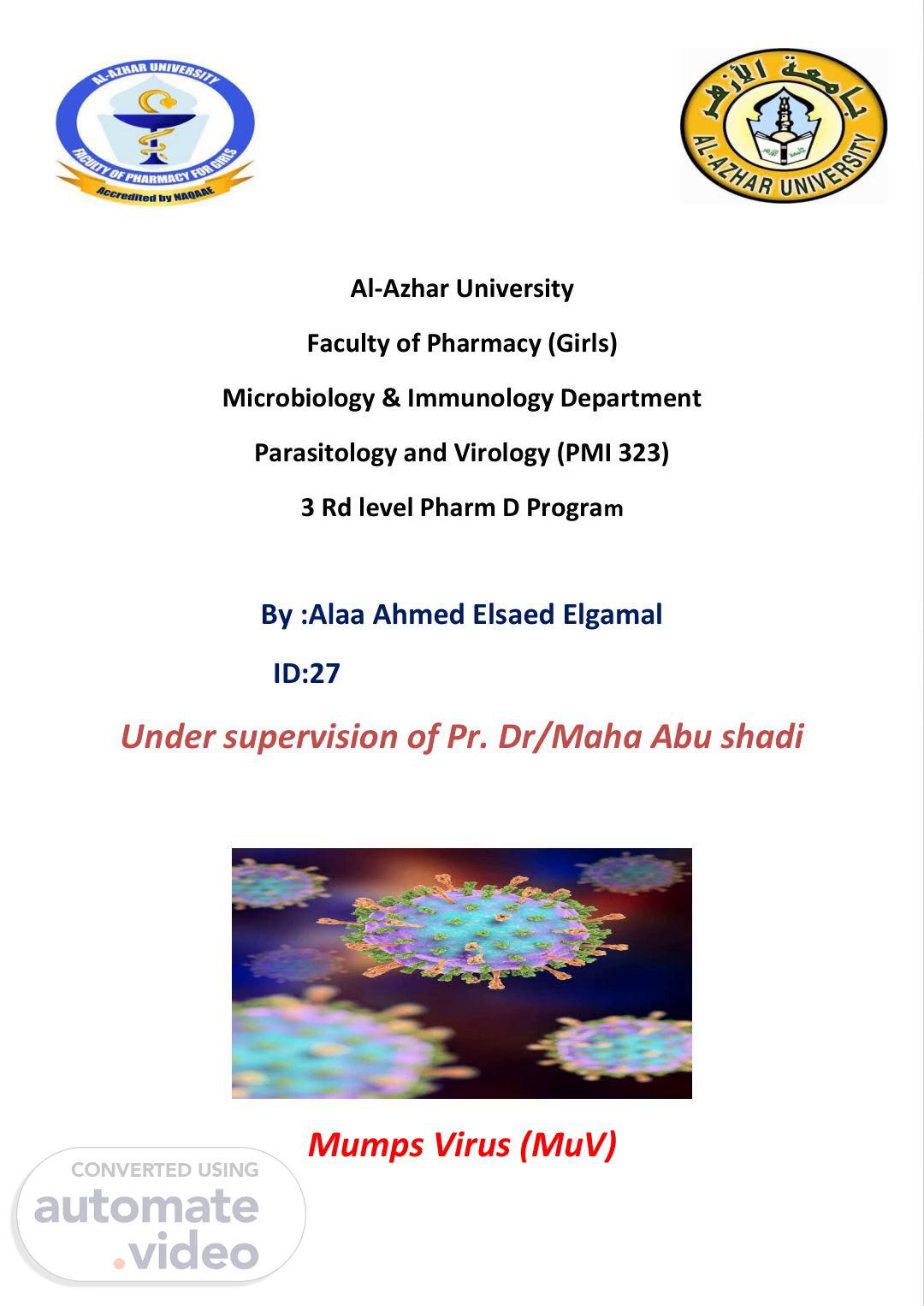 AL-AZHAR UNIVERSITY
FACULTY OF PHARMACY FOR GIRLS
Accredited by NAQAAE

جامعة الأزهر
AL-AZHAR UNIVERSITY

Al-Azhar University

Faculty of Pharmacy (Girls)

Microbiology & Immunology Department

Parasitology and Virology (PMI 323)

3 Rd level Pharm D Program

By :Alaa Ahmed Elsaed Elgamal

ID:27

Under supervision of Pr. Dr/Maha Abu shadi

Mumps Virus (MuV)

CONVERTED USING
automate
.video